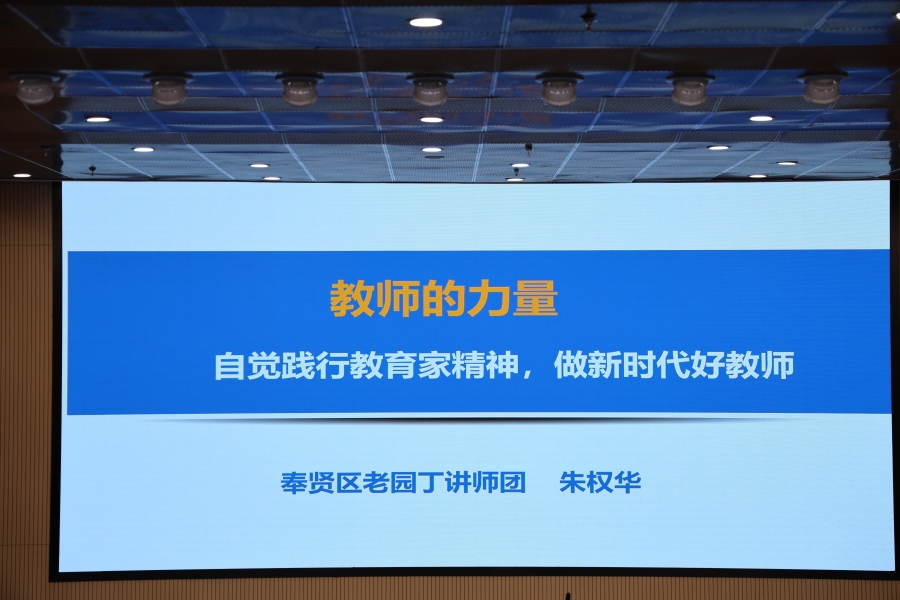 教师的力量

自觉践行教育家精神，做新时代好教师

奉贤区老园丁讲师团　朱权华